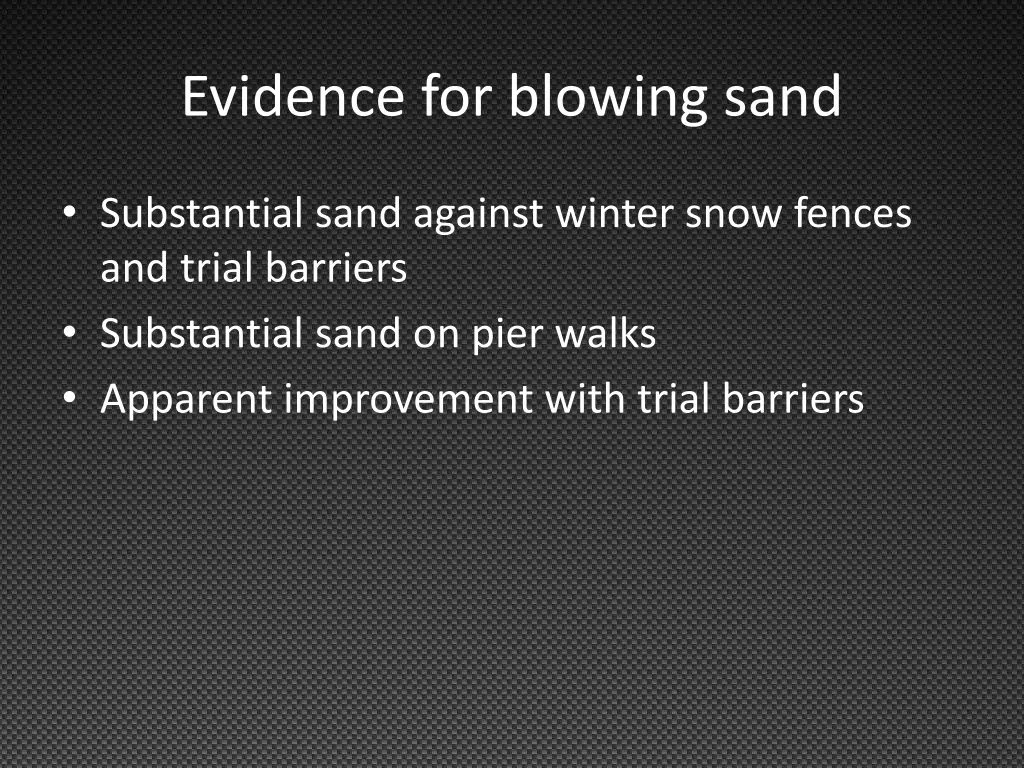 Evidence for blowing sand

• Substantial sand against winter snow fences and trial barriers
• Substantial sand on pier walks
• Apparent improvement with trial barriers